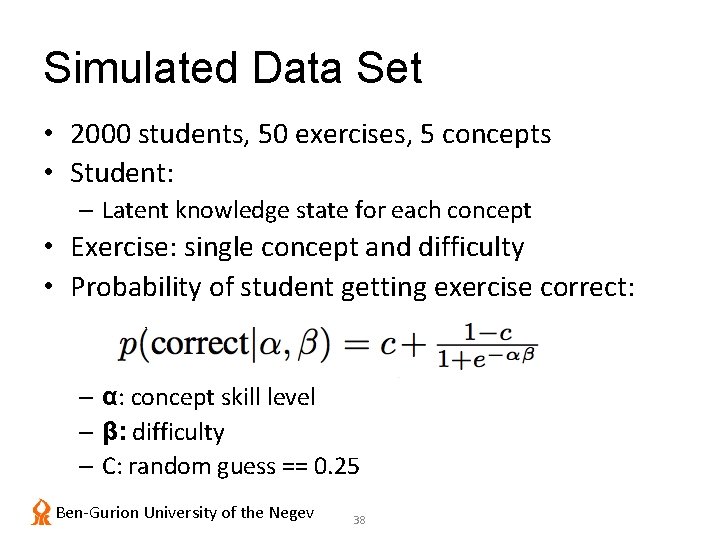 Simulated Data Set

• 2000 students, 50 exercises, 5 concepts
• Student:
– Latent knowledge state for each concept
• Exercise: single concept and difficulty
• Probability of student getting exercise correct:

$p(\text{correct}|\alpha, \beta) = c + \frac{1-c}{1+e^{-\alpha\beta}}$

– α: concept skill level
– β: difficulty
– C: random guess == 0.25

Ben-Gurion University of the Negev 38